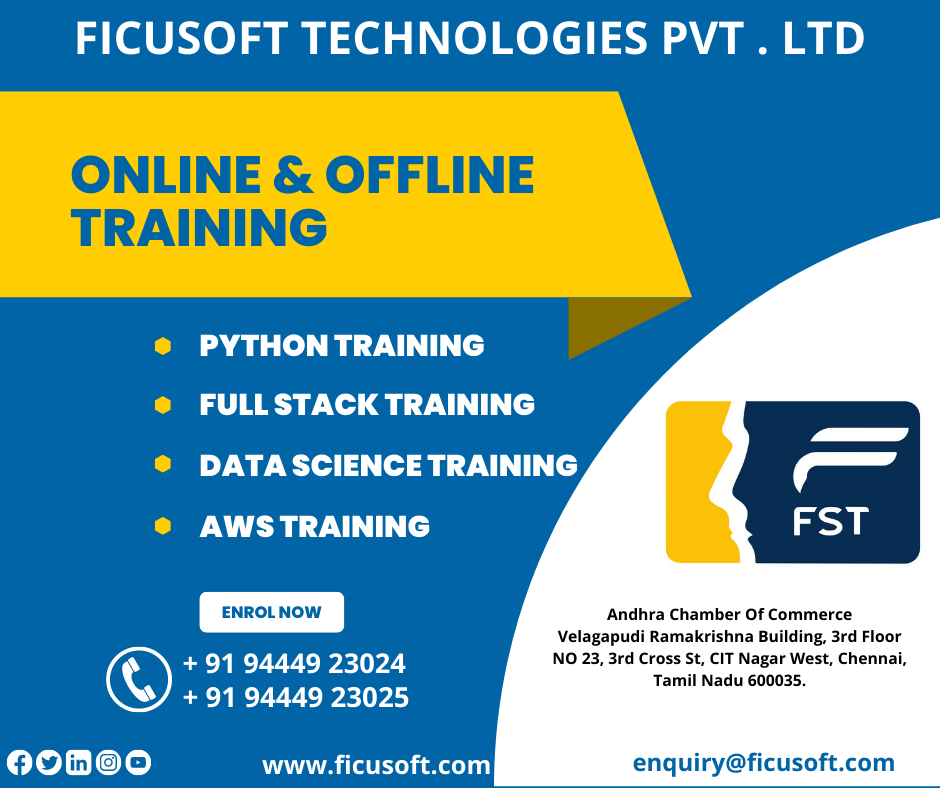 FICUSOFT TECHNOLOGIES PVT . LTD

ONLINE & OFFLINE TRAINING

PYTHON TRAINING

FULL STACK TRAINING

DATA SCIENCE TRAINING

AWS TRAINING

ENROL NOW

+ 91 94449 23024
+ 91 94449 23025

FST

Andhra Chamber Of Commerce
Velagapudi Ramakrishna Building, 3rd Floor
NO 23, 3rd Cross St, CIT Nagar West, Chennai, Tamil Nadu 600035.

www.ficusoft.com

enquiry@ficusoft.com